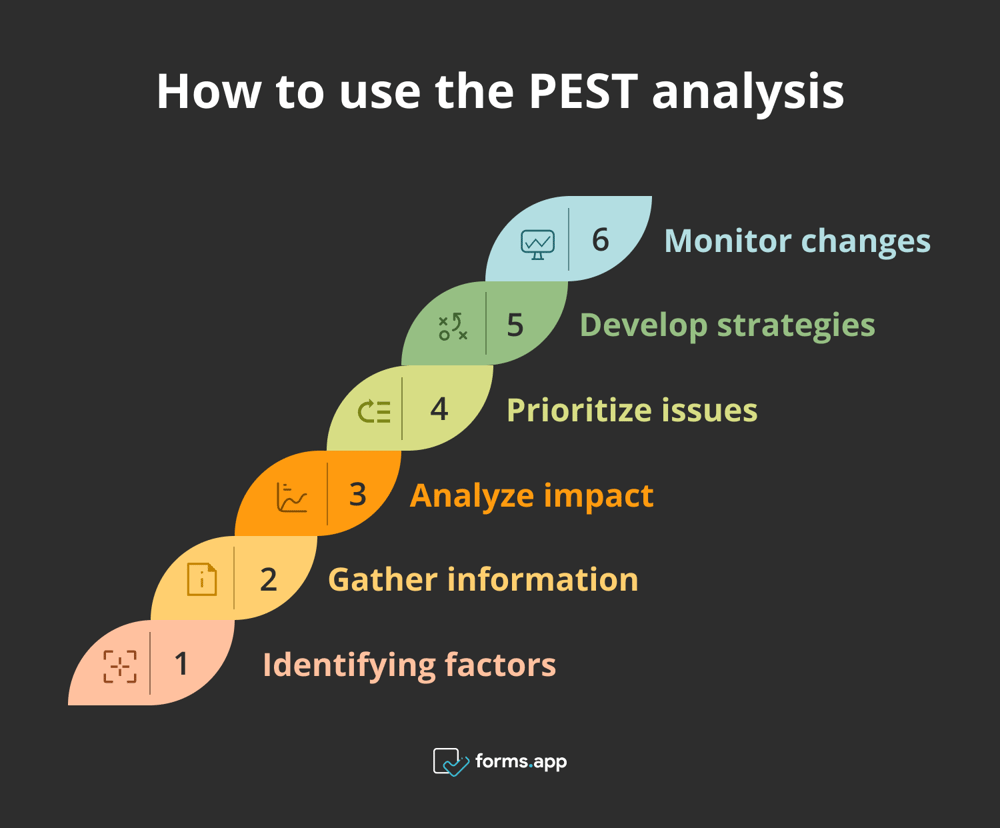 How to use the PEST analysis

6 Monitor changes

5 Develop strategies

4 Prioritize issues

3 Analyze impact

2 Gather information

1 Identifying factors

forms.app